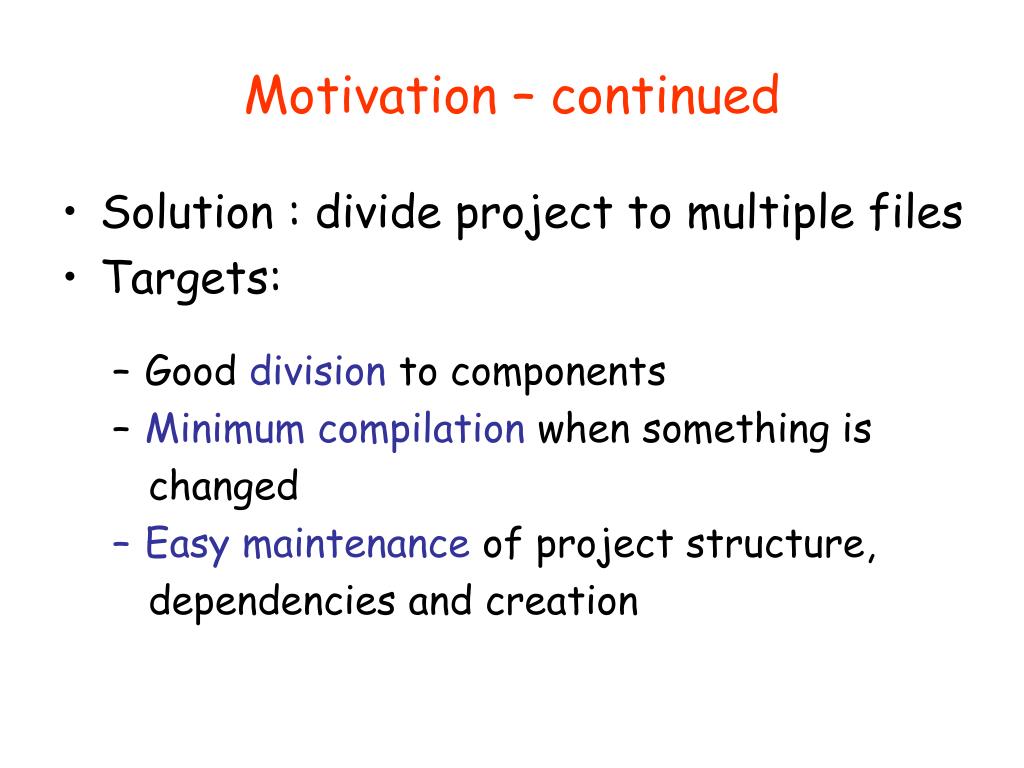 Motivation – continued

• Solution : divide project to multiple files
• Targets:

– Good division to components
– Minimum compilation when something is changed
– Easy maintenance of project structure, dependencies and creation